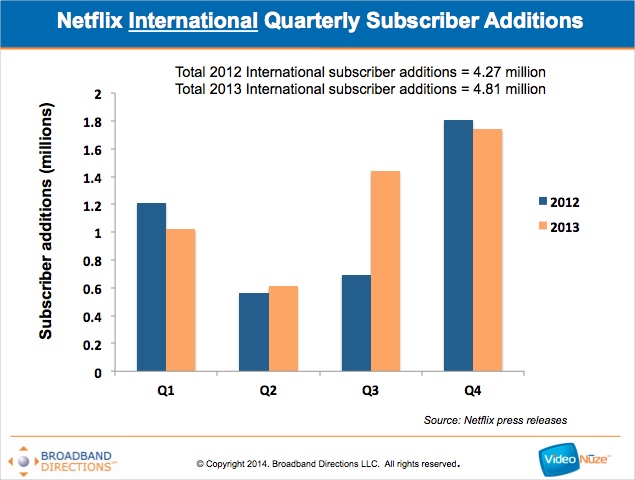 Netflix International Quarterly Subscriber Additions

Total 2012 International subscriber additions = 4.27 million
Total 2013 International subscriber additions = 4.81 million

Subscriber additions (millions)

2
1.8
1.6
1.4
1.2
1
0.8
0.6
0.4
0.2
0

Q1 Q2 Q3 Q4

2012
2013

Source: Netflix press releases

BROADBAND DIRECTIONS℠

© Copyright 2014. Broadband Directions LLC. All rights reserved.

Video Nüze™